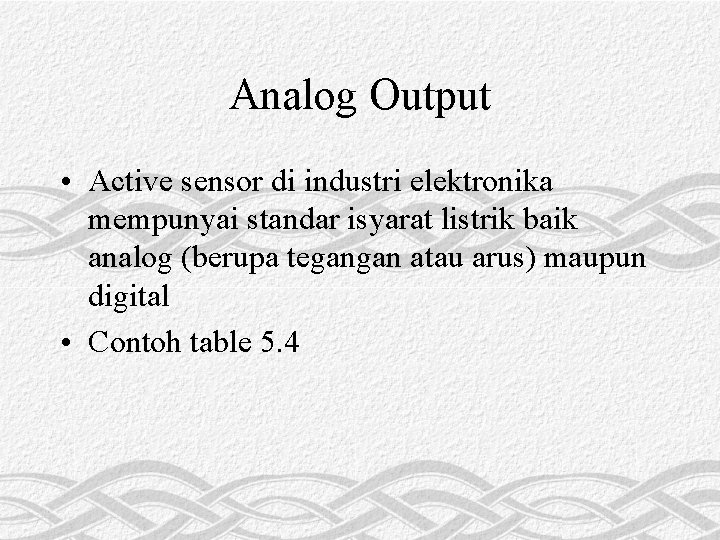 Analog Output

• Active sensor di industri elektronika mempunyai standar isyarat listrik baik analog (berupa tegangan atau arus) maupun digital

• Contoh table 5.4